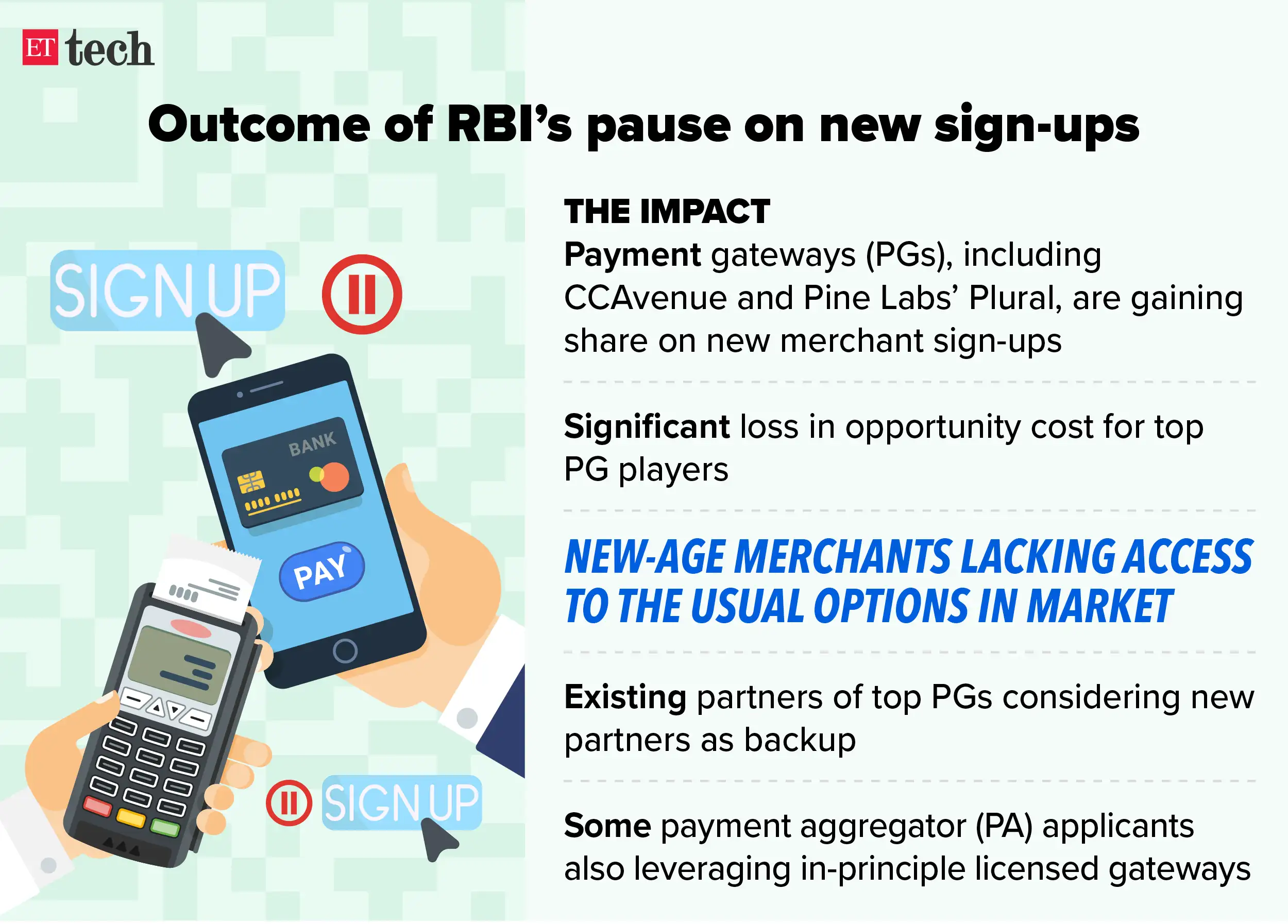 ET tech

Outcome of RBI's pause on new sign-ups

SIGN UP

BANK

PAY

SIGN UP

THE IMPACT

Payment gateways (PGs), including CCAvenue and Pine Labs' Plural, are gaining share on new merchant sign-ups

Significant loss in opportunity cost for top PG players

NEW-AGE MERCHANTS LACKING ACCESS TO THE USUAL OPTIONS IN MARKET

Existing partners of top PGs considering new partners as backup

Some payment aggregator (PA) applicants also leveraging in-principle licensed gateways